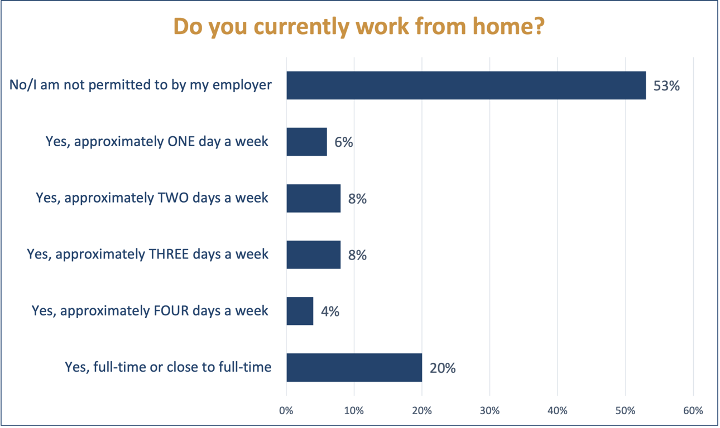 Do you currently work from home?

No/I am not permitted to by my employer 53%

Yes, approximately ONE day a week 6%

Yes, approximately TWO days a week 8%

Yes, approximately THREE days a week 8%

Yes, approximately FOUR days a week 4%

Yes, full-time or close to full-time 20%

0% 10% 20% 30% 40% 50% 60%